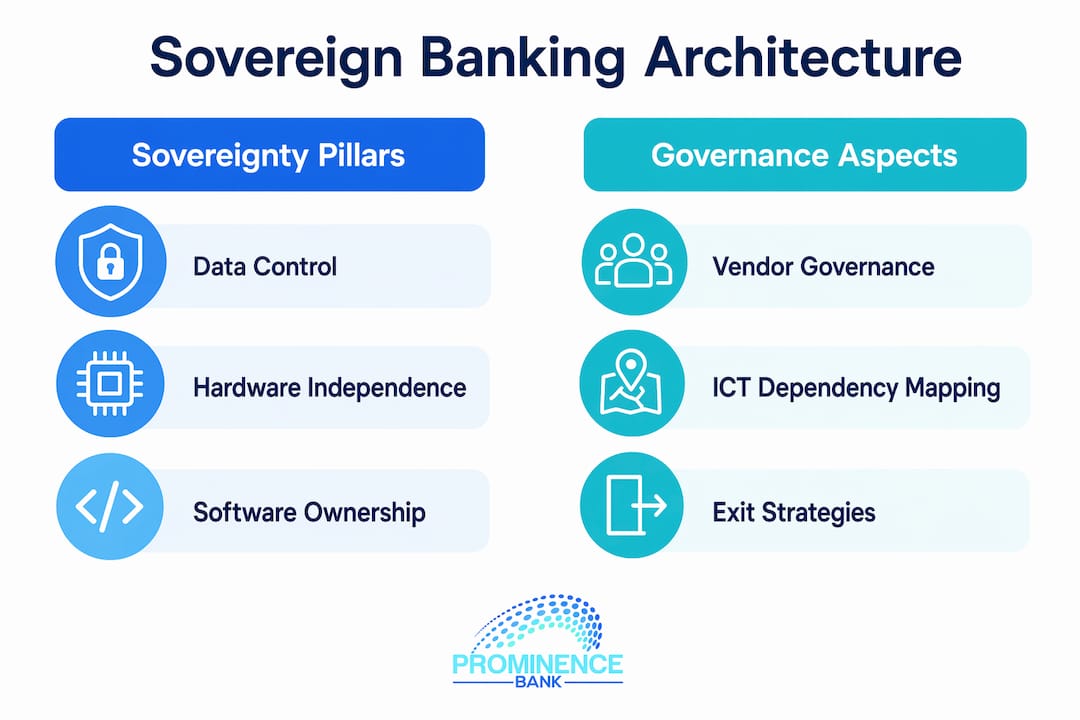 Sovereign Banking Architecture

Sovereignty Pillars

Data Control

Hardware Independence

Software Ownership

Governance Aspects

Vendor Governance

ICT Dependency Mapping

Exit Strategies

PROMINENCE
BANK